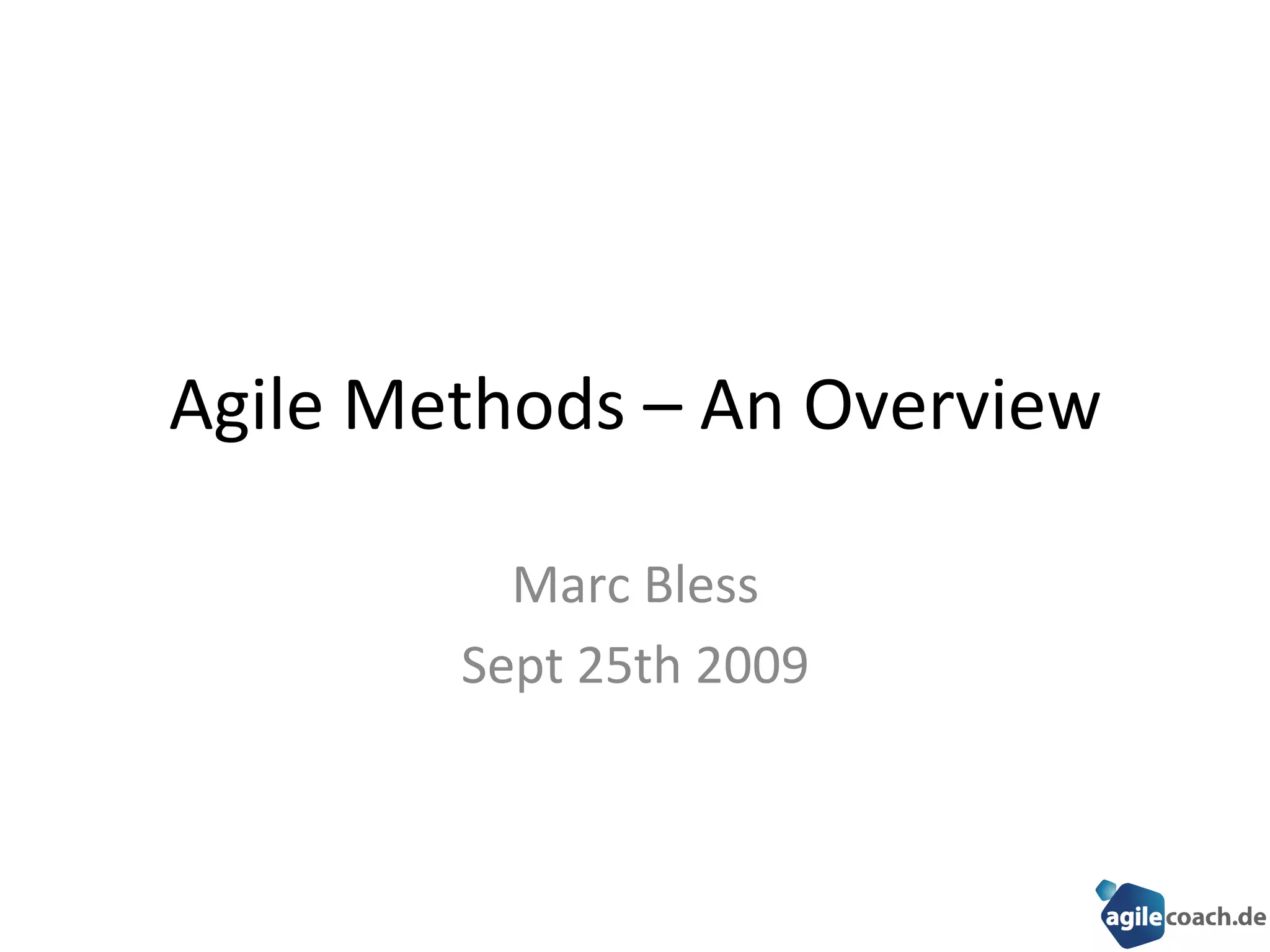 Agile Methods – An Overview

Marc Bless
Sept 25th 2009

agilecoach.de